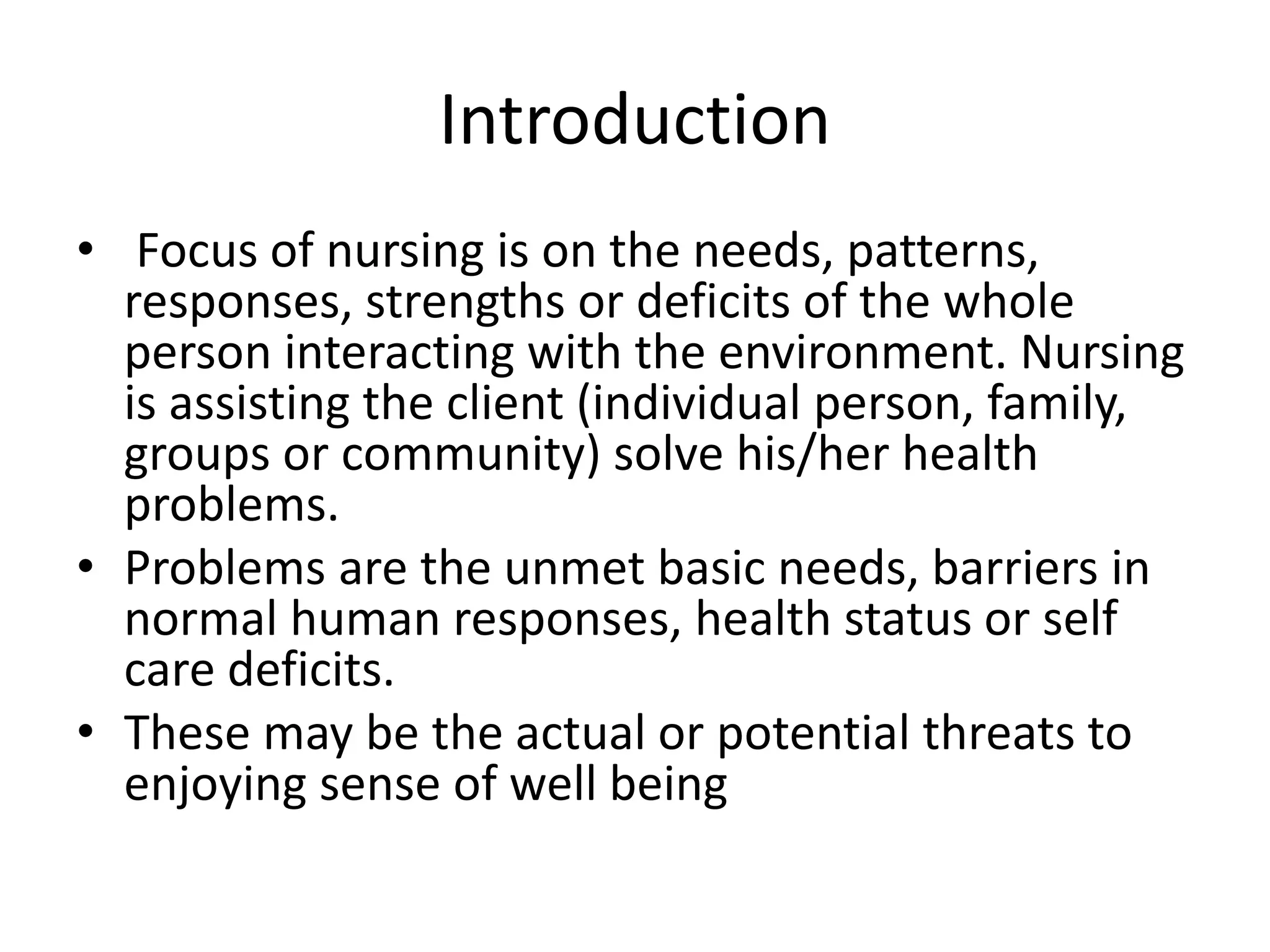 Introduction

• Focus of nursing is on the needs, patterns, responses, strengths or deficits of the whole person interacting with the environment. Nursing is assisting the client (individual person, family, groups or community) solve his/her health problems.
• Problems are the unmet basic needs, barriers in normal human responses, health status or self care deficits.
• These may be the actual or potential threats to enjoying sense of well being